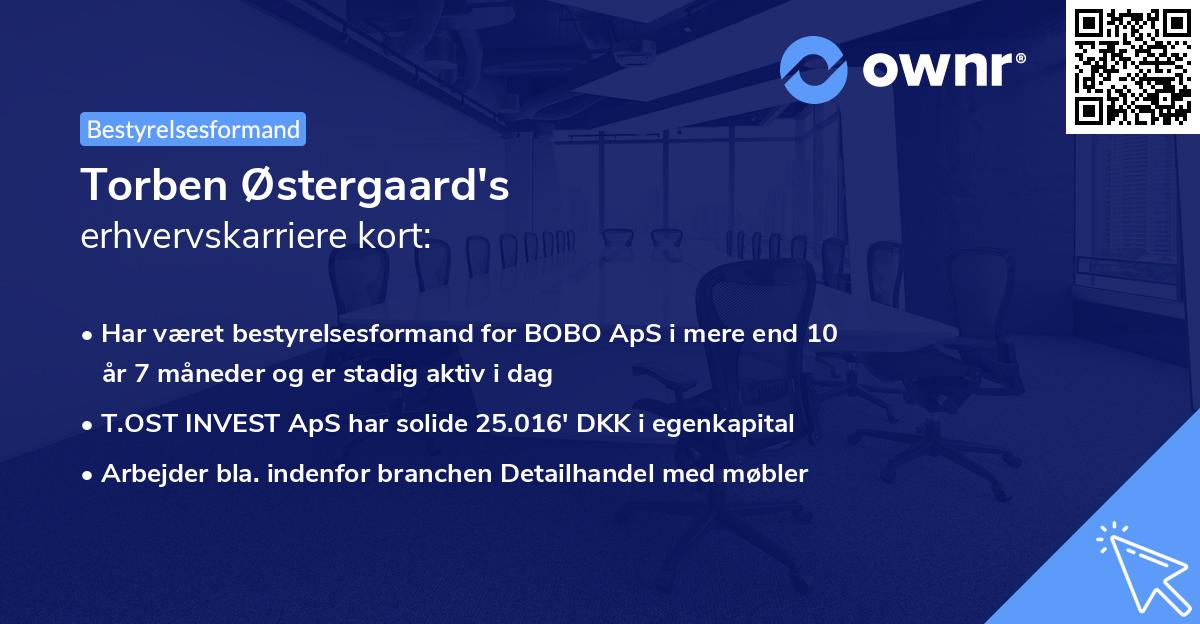 ownr®

Bestyrelsesformand

Torben Østergaard's
erhvervskarriere kort:

• Har været bestyrelsesformand for BOBO ApS i mere end 10 år 7 måneder og er stadig aktiv i dag
• T.OST INVEST ApS har solide 25.016' DKK i egenkapital
• Arbejder bla. indenfor branchen Detailhandel med møbler